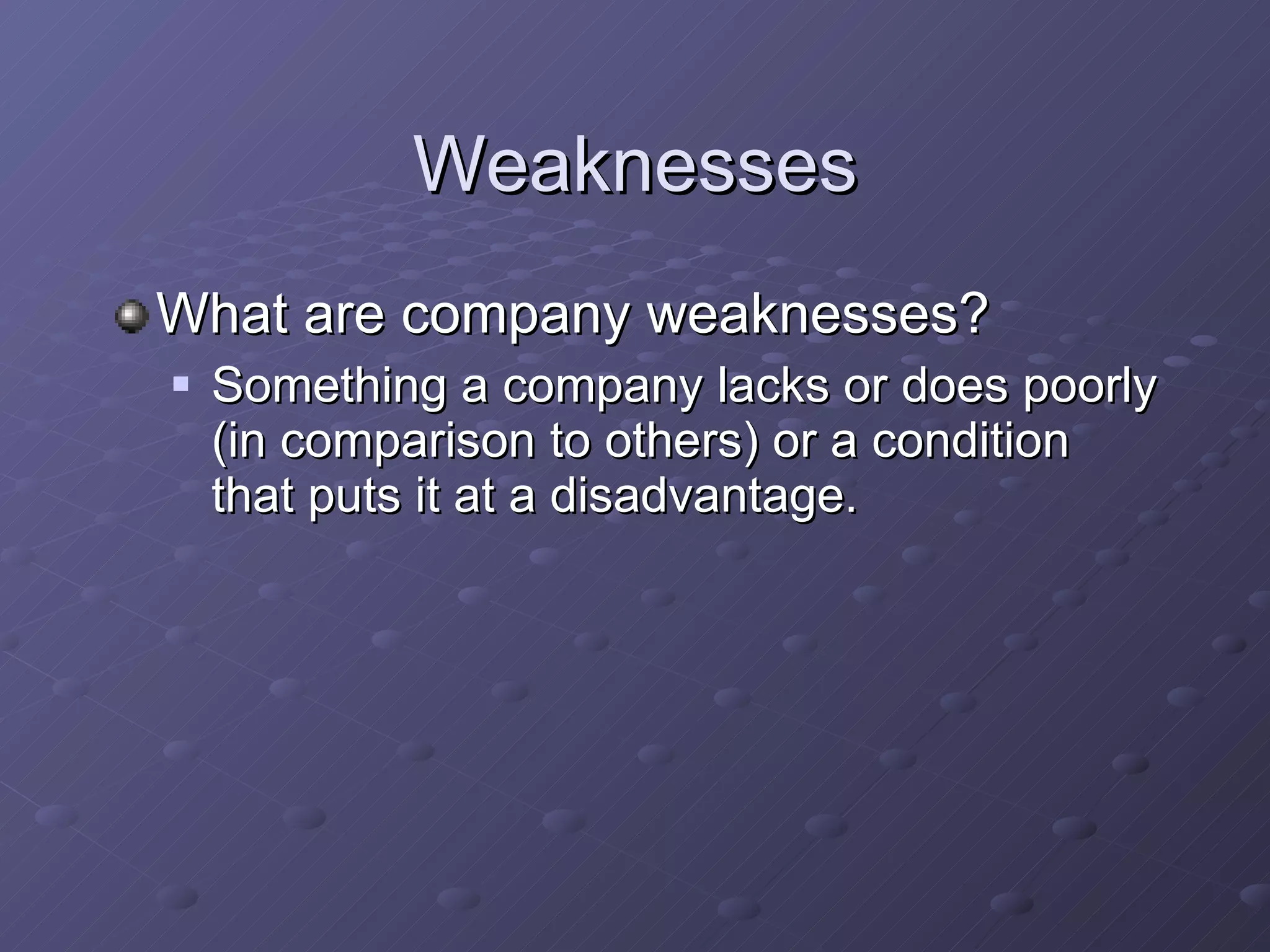 Weaknesses

What are company weaknesses?

Something a company lacks or does poorly (in comparison to others) or a condition that puts it at a disadvantage.